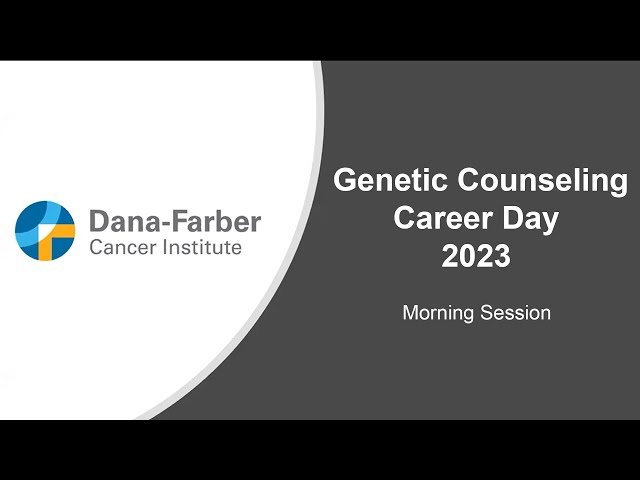 Dana-Farber
Cancer Institute

Genetic Counseling Career Day 2023

Morning Session